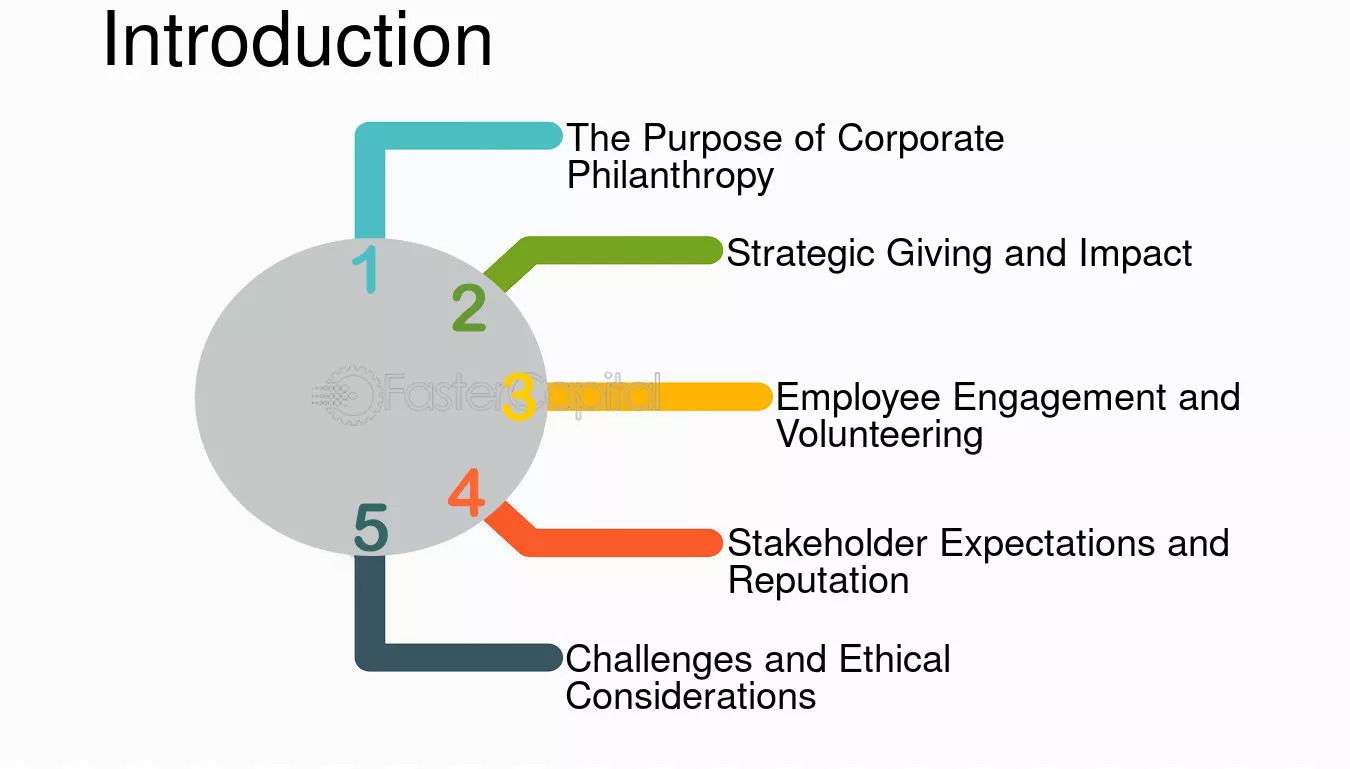 Introduction

1
The Purpose of Corporate Philanthropy

2
Strategic Giving and Impact

3
Employee Engagement and Volunteering

4
Stakeholder Expectations and Reputation

5
Challenges and Ethical Considerations

FasterCapital